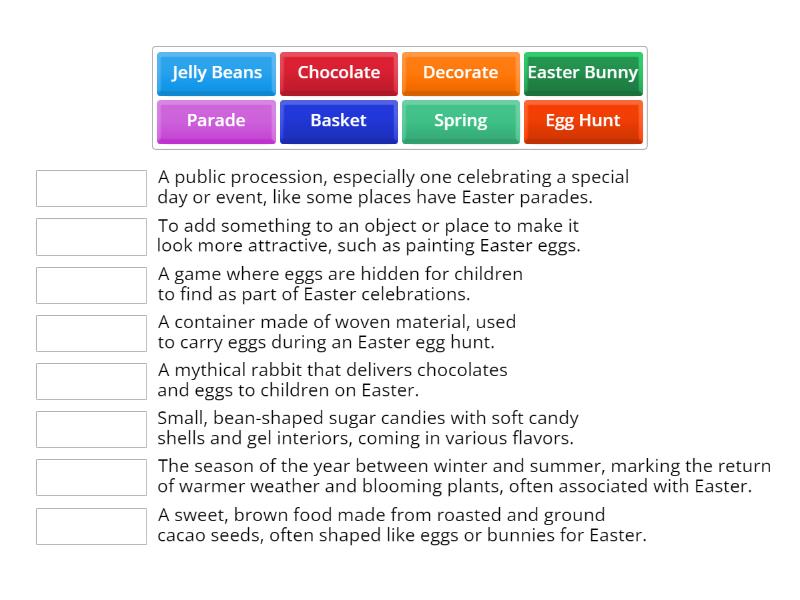 Jelly Beans
Chocolate
Decorate
Easter Bunny
Parade
Basket
Spring
Egg Hunt

A public procession, especially one celebrating a special day or event, like some places have Easter parades.

To add something to an object or place to make it look more attractive, such as painting Easter eggs.

A game where eggs are hidden for children to find as part of Easter celebrations.

A container made of woven material, used to carry eggs during an Easter egg hunt.

A mythical rabbit that delivers chocolates and eggs to children on Easter.

Small, bean-shaped sugar candies with soft candy shells and gel interiors, coming in various flavors.

The season of the year between winter and summer, marking the return of warmer weather and blooming plants, often associated with Easter.

A sweet, brown food made from roasted and ground cacao seeds, often shaped like eggs or bunnies for Easter.